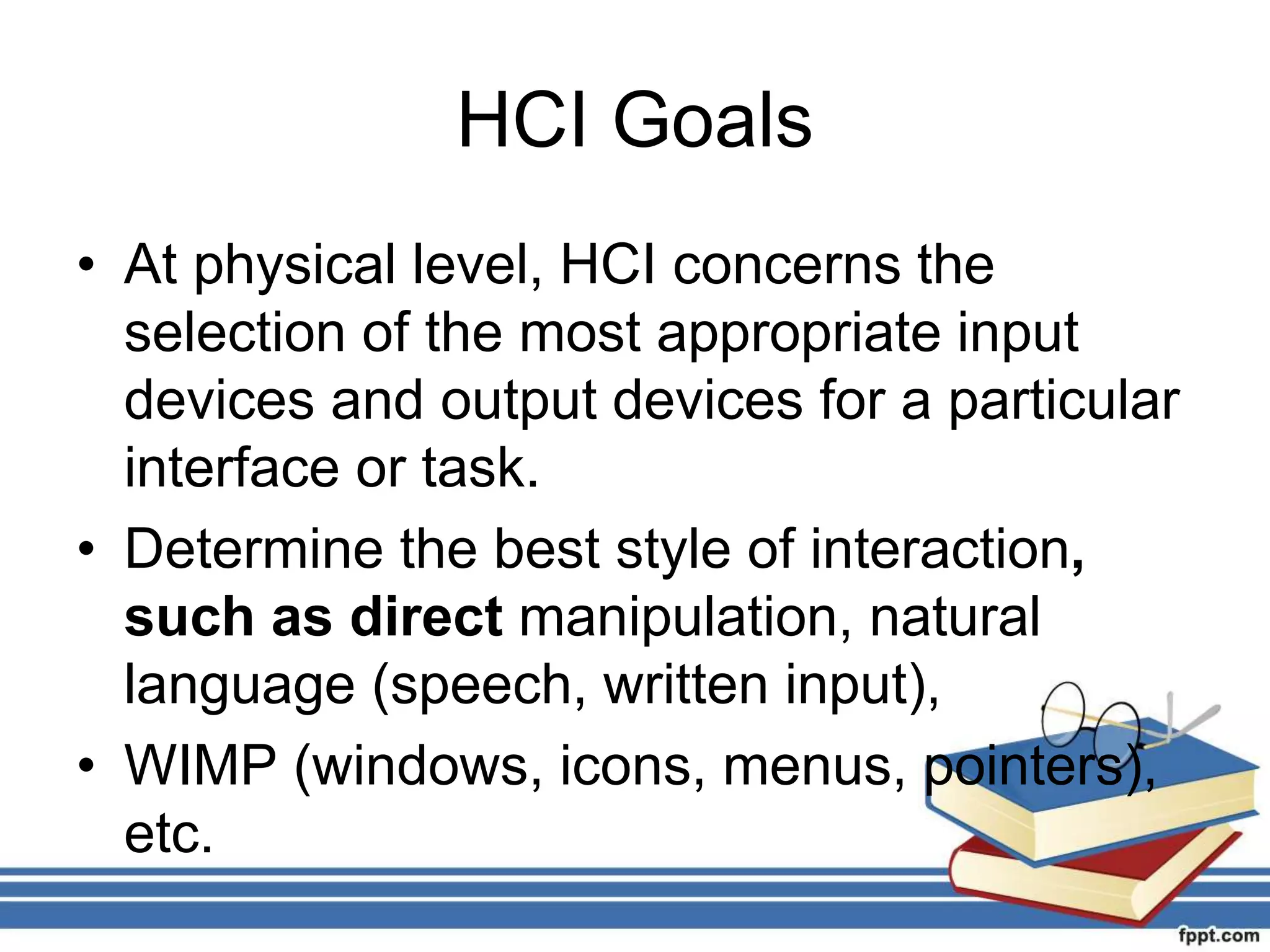 HCI Goals

• At physical level, HCI concerns the selection of the most appropriate input devices and output devices for a particular interface or task.

• Determine the best style of interaction, such as direct manipulation, natural language (speech, written input),

• WIMP (windows, icons, menus, pointers), etc.

fppt.com